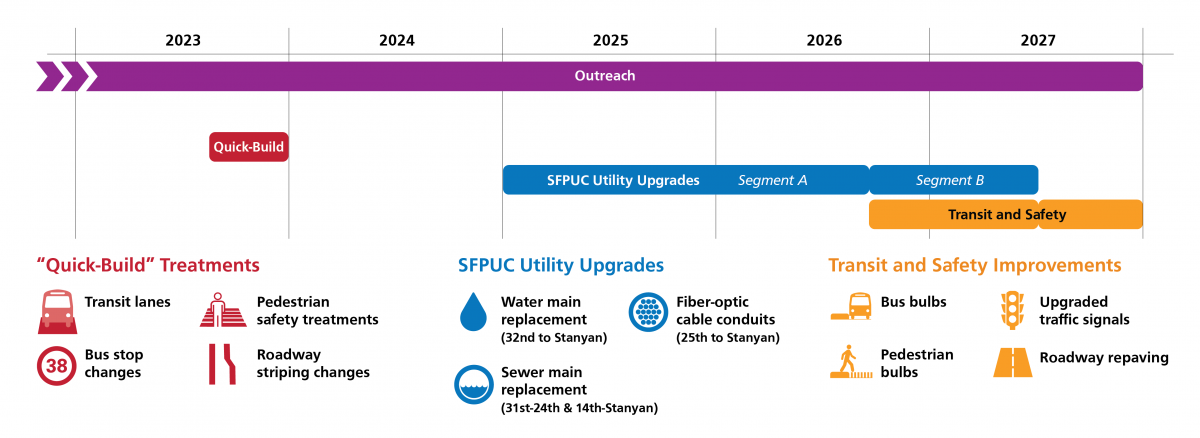 2023 2024 2025 2026 2027

Outreach

Quick-Build

SFPUC Utility Upgrades Segment A Segment B

Transit and Safety

"Quick-Build" Treatments

Transit lanes

Pedestrian safety treatments

38 Bus stop changes

Roadway striping changes

SFPUC Utility Upgrades

Water main replacement (32nd to Stanyan)

Fiber-optic cable conduits (25th to Stanyan)

Sewer main replacement (31st-24th & 14th-Stanyan)

Transit and Safety Improvements

Bus bulbs

Upgraded traffic signals

Pedestrian bulbs

Roadway repaving